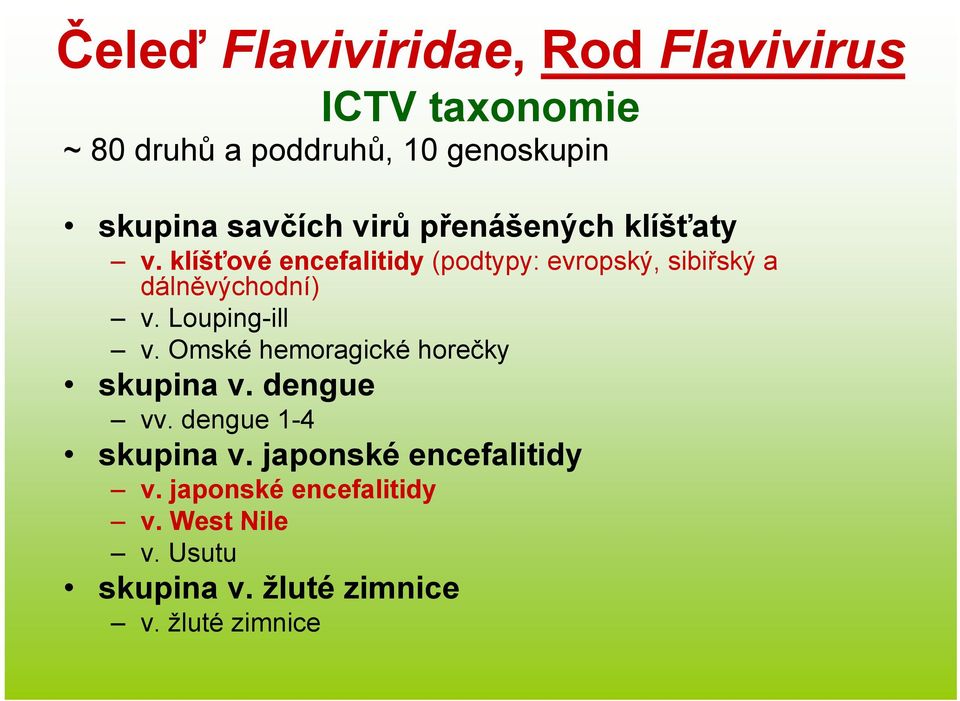 Čeleď Flaviviridae, Rod Flavivirus
ICTV taxonomie
~ 80 druhů a poddruhů, 10 genoskupin

• skupina savčích virů přenášených klíšťaty
– v. klíšťové encefalitidy (podtypy: evropský, sibiřský a dálněvýchodní)
– v. Louping-ill
– v. Omské hemoragické horečky
• skupina v. dengue
– vv. dengue 1-4
• skupina v. japonské encefalitidy
– v. japonské encefalitidy
– v. West Nile
– v. Usutu
• skupina v. žluté zimnice
– v. žluté zimnice